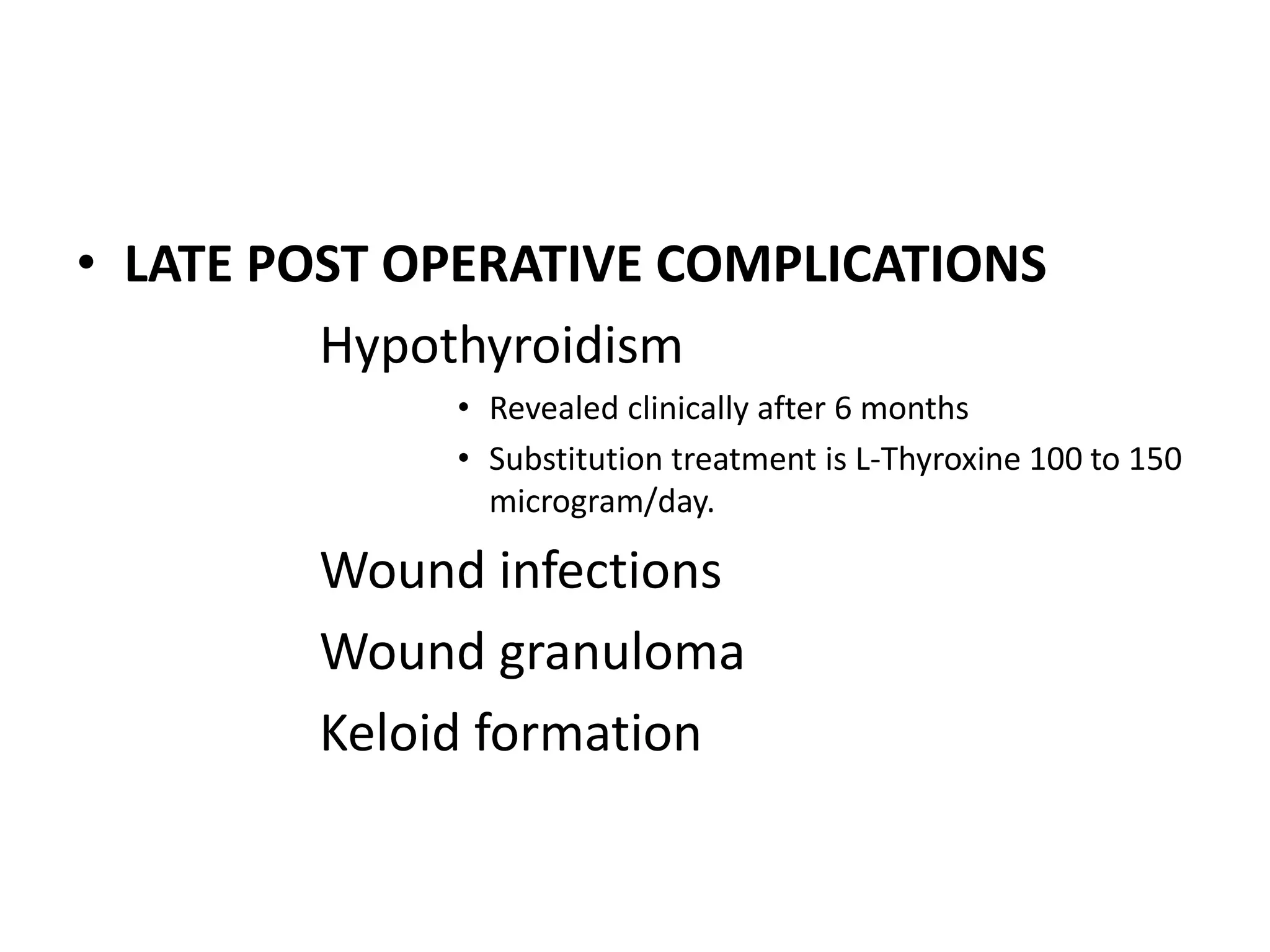 • LATE POST OPERATIVE COMPLICATIONS

Hypothyroidism

• Revealed clinically after 6 months
• Substitution treatment is L-Thyroxine 100 to 150 microgram/day.

Wound infections

Wound granuloma

Keloid formation